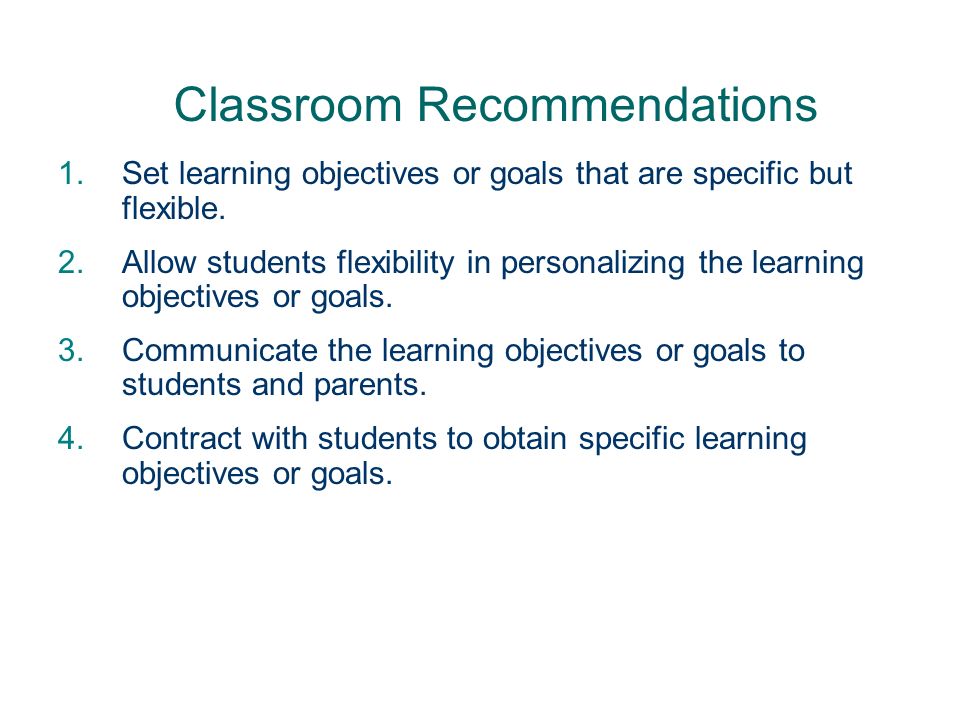 Classroom Recommendations

1. Set learning objectives or goals that are specific but flexible.

2. Allow students flexibility in personalizing the learning objectives or goals.

3. Communicate the learning objectives or goals to students and parents.

4. Contract with students to obtain specific learning objectives or goals.